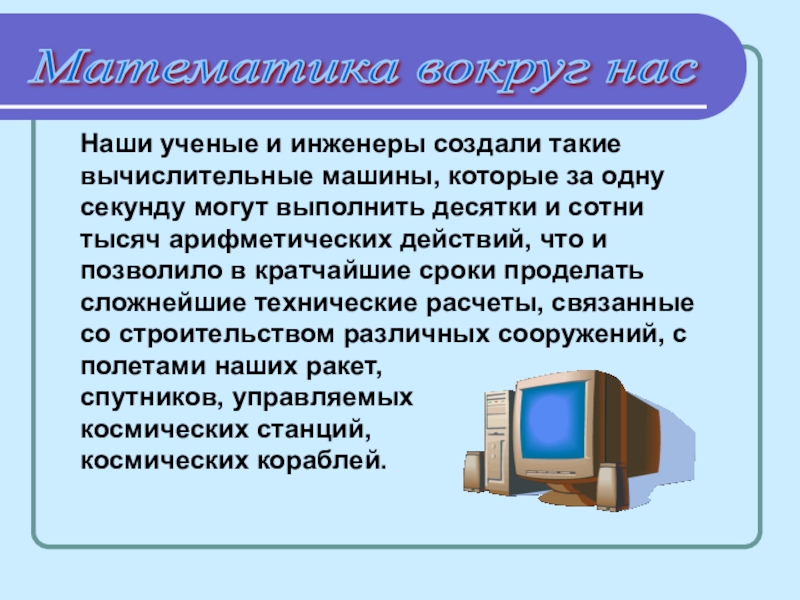 Математика вокруг нас

Наши ученые и инженеры создали такие вычислительные машины, которые за одну секунду могут выполнить десятки и сотни тысяч арифметических действий, что и позволило в кратчайшие сроки проделать сложнейшие технические расчеты, связанные со строительством различных сооружений, с полетами наших ракет, спутников, управляемых космических станций, космических кораблей.